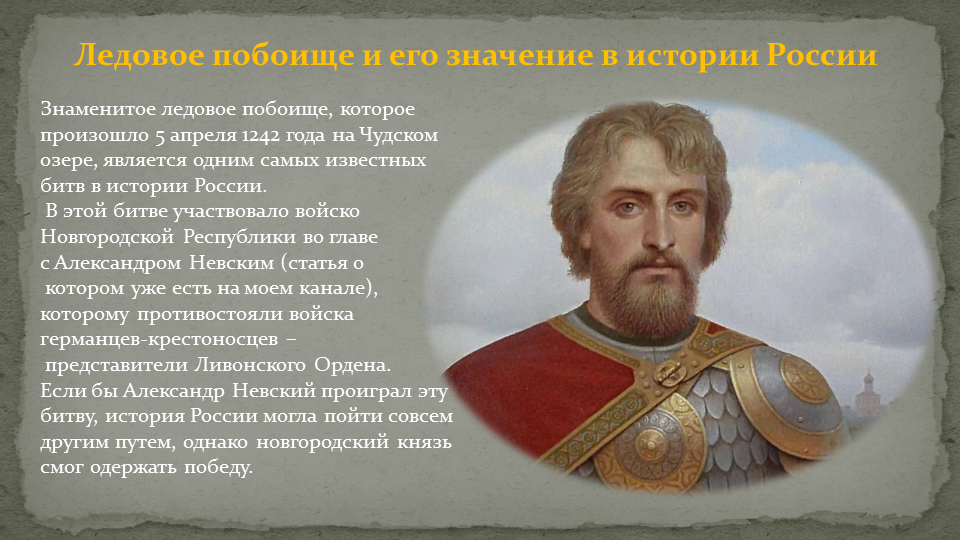 Ледовое побоище и его значение в истории России

Знаменитое ледовое побоище, которое произошло 5 апреля 1242 года на Чудском озере, является одним самых известных битв в истории России.
В этой битве участвовало войско Новгородской Республики во главе с Александром Невским (статья о котором уже есть на моем канале), которому противостояли войска германцев-крестоносцев – представители Ливонского Ордена.
Если бы Александр Невский проиграл эту битву, история России могла пойти совсем другим путем, однако новгородский князь смог одержать победу.